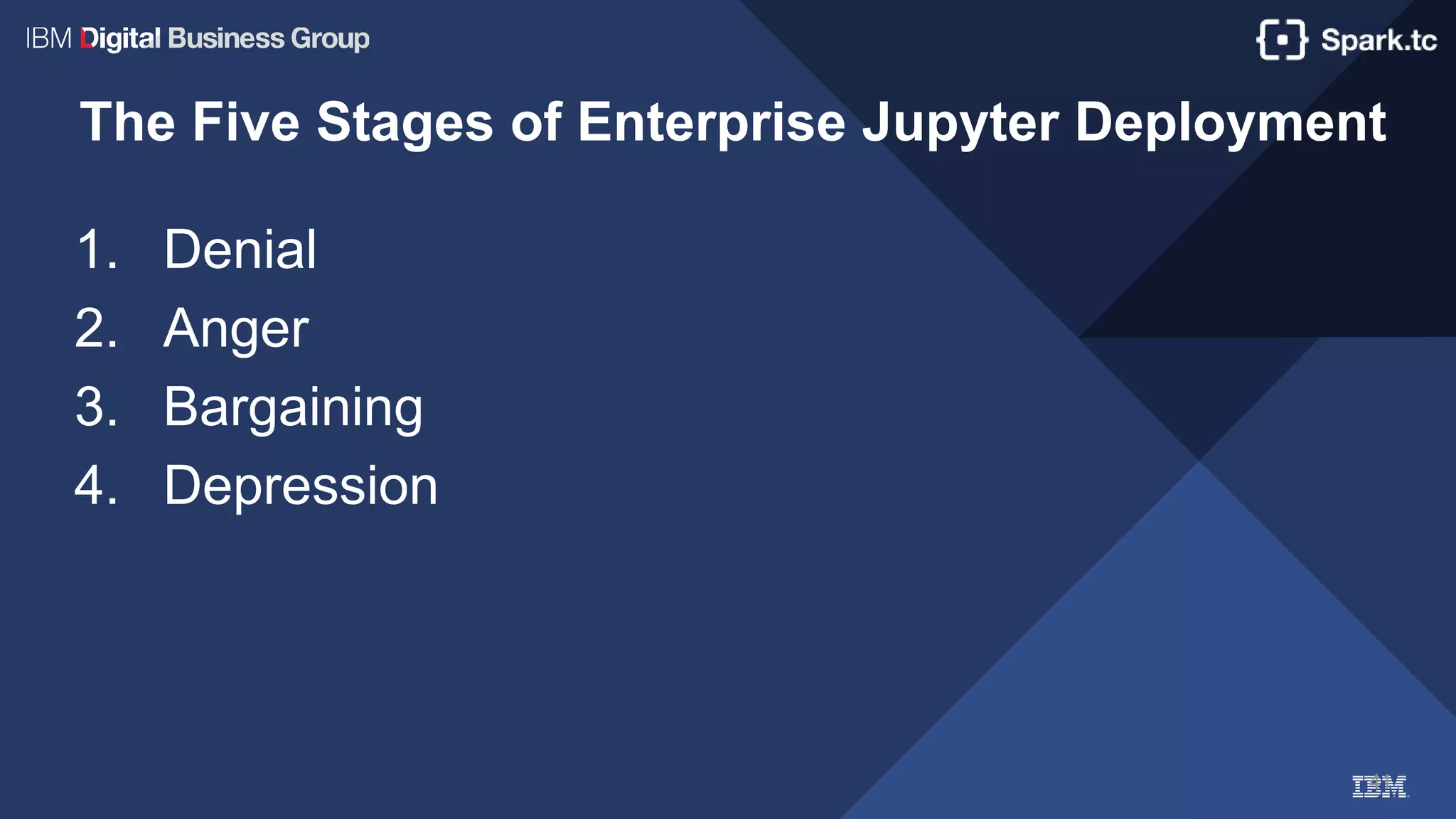 IBM Digital Business Group

Spark.tc

The Five Stages of Enterprise Jupyter Deployment

1. Denial
2. Anger
3. Bargaining
4. Depression

IBM